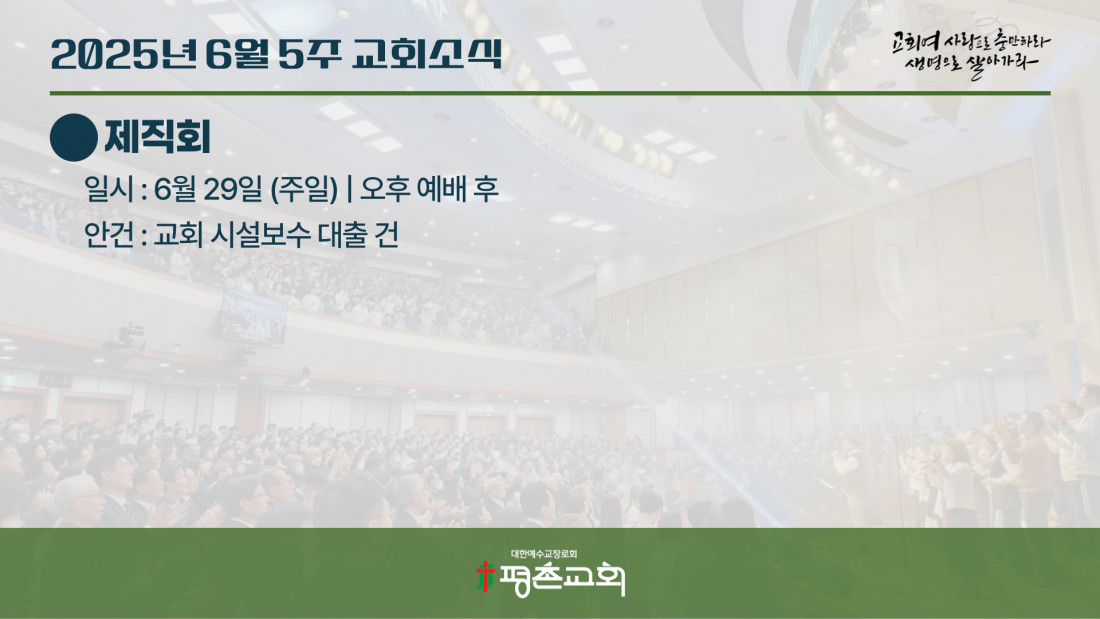 2025년 6월 5주 교회소식

교회여 사랑으로 충만하라
생명으로 살아가라

제직회

일시 : 6월 29일 (주일) | 오후 예배 후

안건 : 교회 시설보수 대출 건

대한예수교장로회
평촌교회